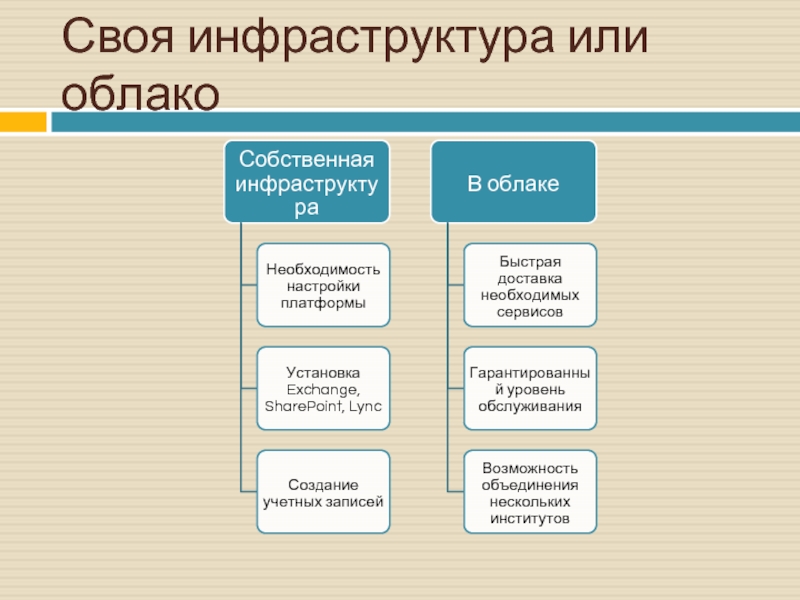 Своя инфраструктура или облако

Собственная инфраструктура

Необходимость настройки платформы

Установка Exchange, SharePoint, Lync

Создание учетных записей

В облаке

Быстрая доставка необходимых сервисов

Гарантированный уровень обслуживания

Возможность объединения нескольких институтов